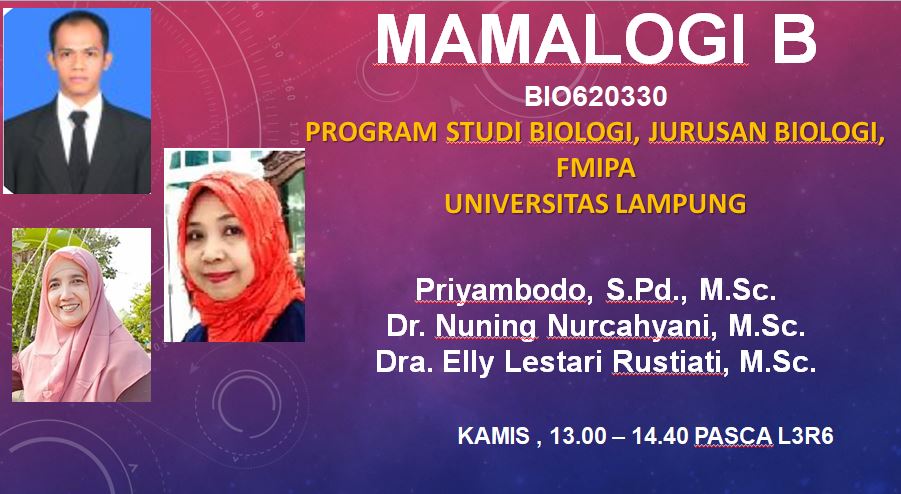 MAMALOGI B

BIO620330

PROGRAM STUDI BIOLOGI, JURUSAN BIOLOGI, FMIPA
UNIVERSITAS LAMPUNG

Priyambodo, S.Pd., M.Sc.
Dr. Nuning Nurcahyani, M.Sc.
Dra. Elly Lestari Rustiati, M.Sc.

KAMIS , 13.00 – 14.40 PASCA L3R6